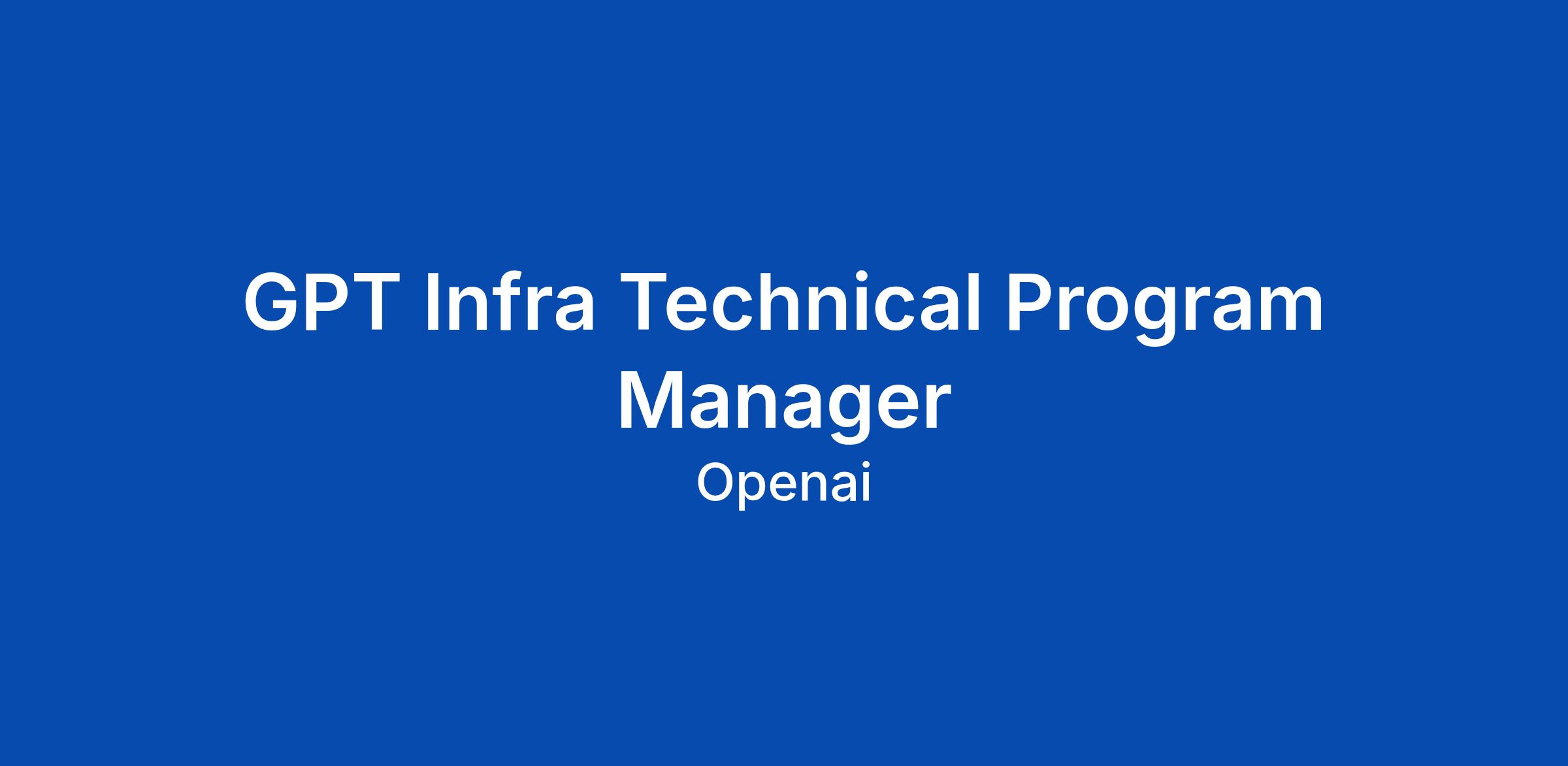 GPT Infra Technical Program Manager

Openai